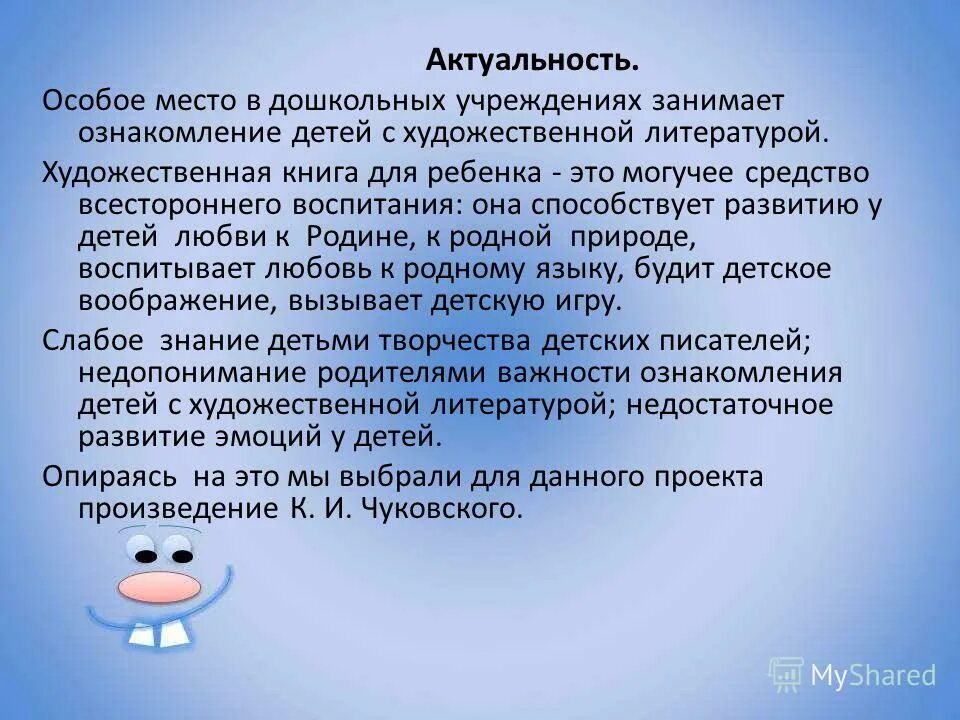 Актуальность.

Особое место в дошкольных учреждениях занимает ознакомление детей с художественной литературой.

Художественная книга для ребенка - это могучее средство всестороннего воспитания: она способствует развитию у детей любви к Родине, к родной природе, воспитывает любовь к родному языку, будит детское воображение, вызывает детскую игру.

Слабое знание детьми творчества детских писателей; недопонимание родителями важности ознакомления детей с художественной литературой; недостаточное развитие эмоций у детей.

Опираясь на это мы выбрали для данного проекта произведение К. И. Чуковского.

MyShared